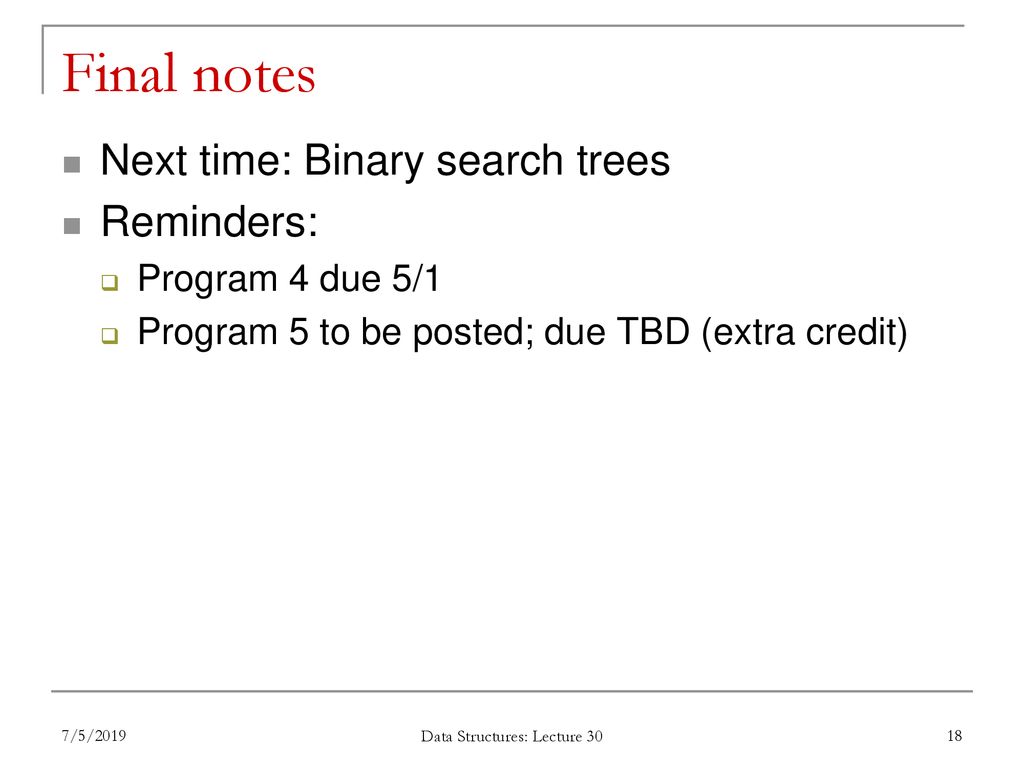 Final notes

Next time: Binary search trees

Reminders:

Program 4 due 5/1

Program 5 to be posted; due TBD (extra credit)

7/5/2019

Data Structures: Lecture 30

18